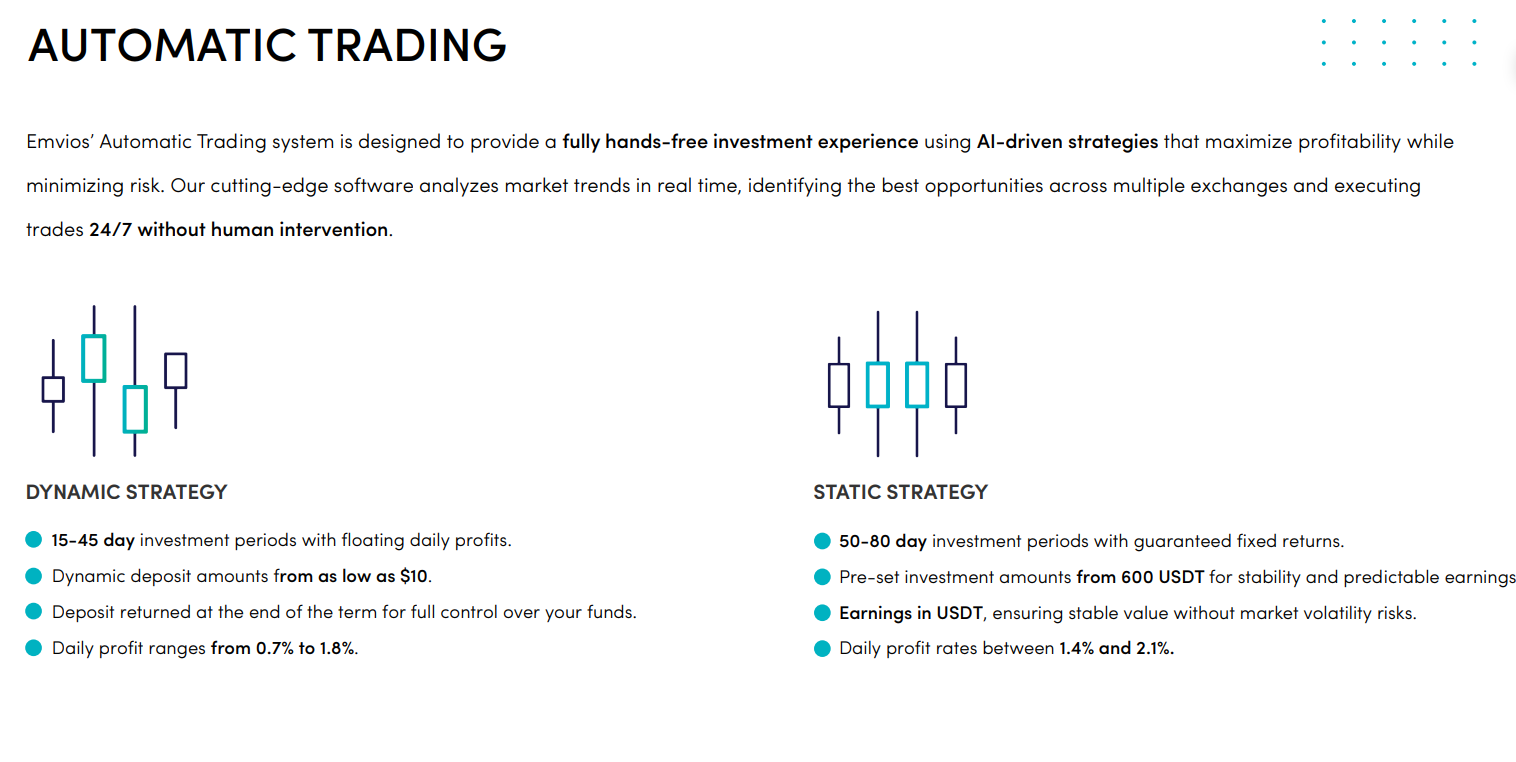 AUTOMATIC TRADING

Emvios' Automatic Trading system is designed to provide a fully hands-free investment experience using AI-driven strategies that maximize profitability while minimizing risk. Our cutting-edge software analyzes market trends in real time, identifying the best opportunities across multiple exchanges and executing trades 24/7 without human intervention.

DYNAMIC STRATEGY

15-45 day investment periods with floating daily profits.
Dynamic deposit amounts from as low as $10.
Deposit returned at the end of the term for full control over your funds.
Daily profit ranges from 0.7% to 1.8%.

STATIC STRATEGY

50-80 day investment periods with guaranteed fixed returns.
Pre-set investment amounts from 600 USDT for stability and predictable earnings
Earnings in USDT, ensuring stable value without market volatility risks.
Daily profit rates between 1.4% and 2.1%.